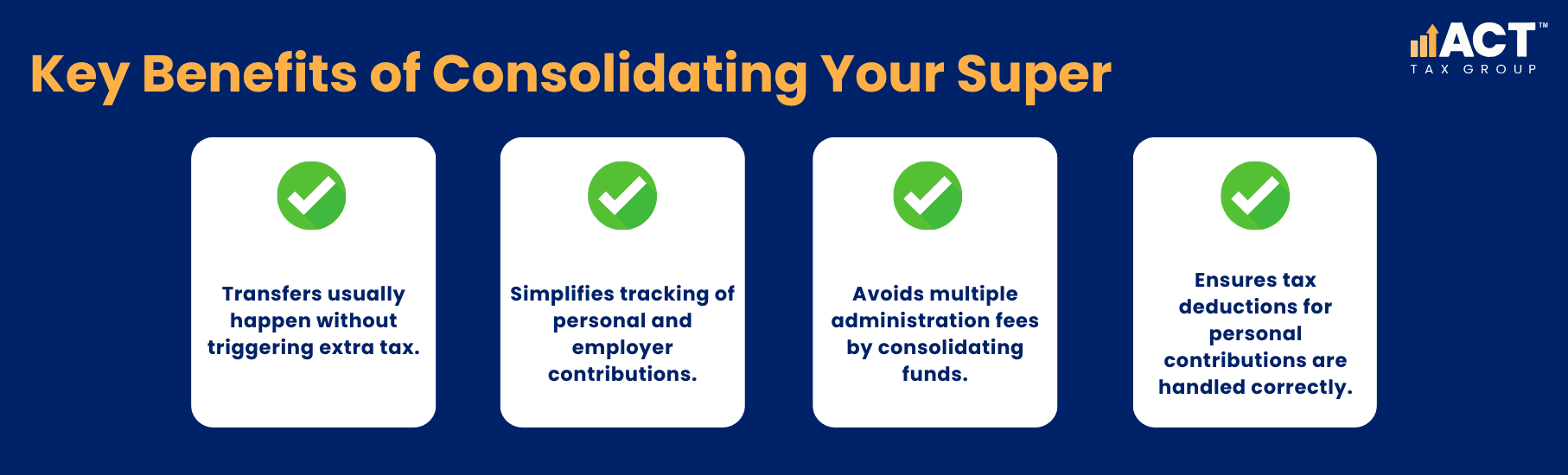 Key Benefits of Consolidating Your Super

ACT™
TAX GROUP

Transfers usually happen without triggering extra tax.

Simplifies tracking of personal and employer contributions.

Avoids multiple administration fees by consolidating funds.

Ensures tax deductions for personal contributions are handled correctly.